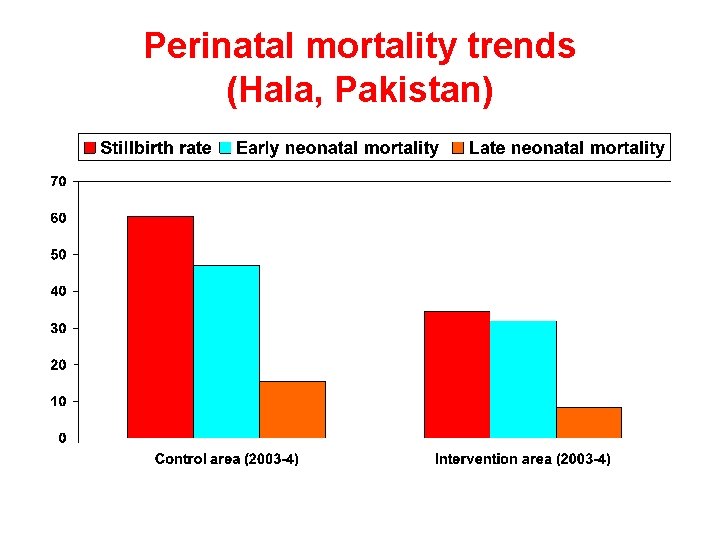 Perinatal mortality trends
(Hala, Pakistan)

Stillbirth rate Early neonatal mortality Late neonatal mortality

70
60
50
40
30
20
10
0

Control area (2003-4)

Intervention area (2003-4)